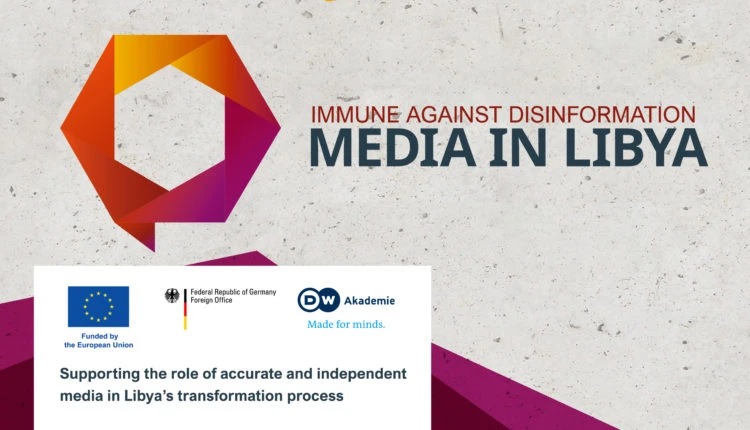 IMMUNE AGAINST DISINFORMATION
MEDIA IN LIBYA

Funded by the European Union

Federal Republic of Germany
Foreign Office

DW Akademie
Made for minds.

Supporting the role of accurate and independent media in Libya's transformation process